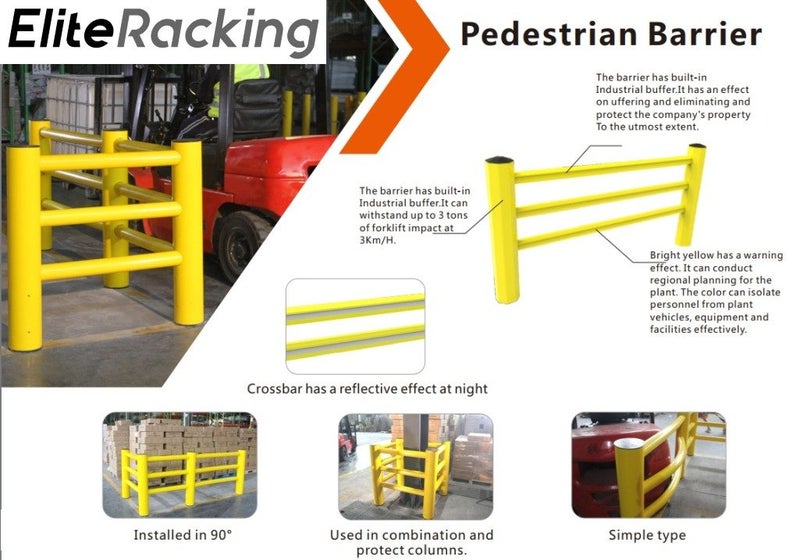 EliteRacking

Pedestrian Barrier

The barrier has built-in Industrial buffer.It has an effect on uffering and eliminating and protect the company's property To the utmost extent.

The barrier has built-in Industrial buffer.It can withstand up to 3 tons of forklift impact at 3Km/H.

Bright yellow has a warning effect. It can conduct regional planning for the plant. The color can isolate personnel from plant vehicles, equipment and facilities effectively.

Crossbar has a reflective effect at night

Installed in 90°

Used in combination and protect columns.

Simple type